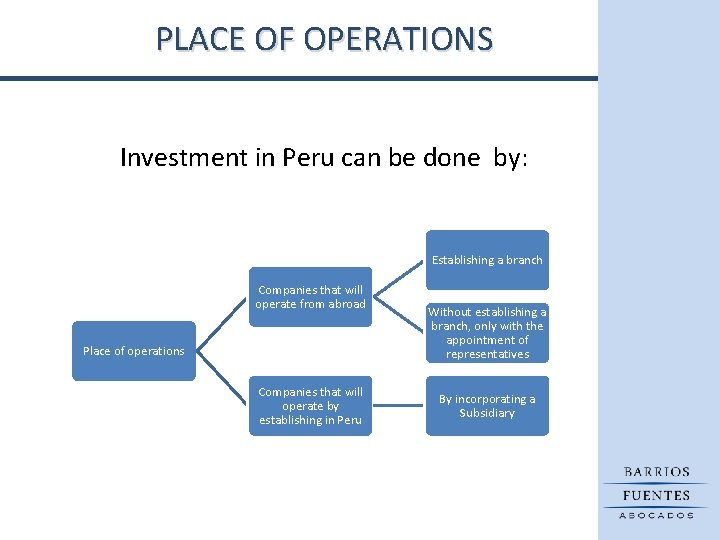 PLACE OF OPERATIONS

Investment in Peru can be done by:

Place of operations

Companies that will operate from abroad

Establishing a branch

Without establishing a branch, only with the appointment of representatives

Companies that will operate by establishing in Peru

By incorporating a Subsidiary

BARRIOS
FUENTES
ABOGADOS